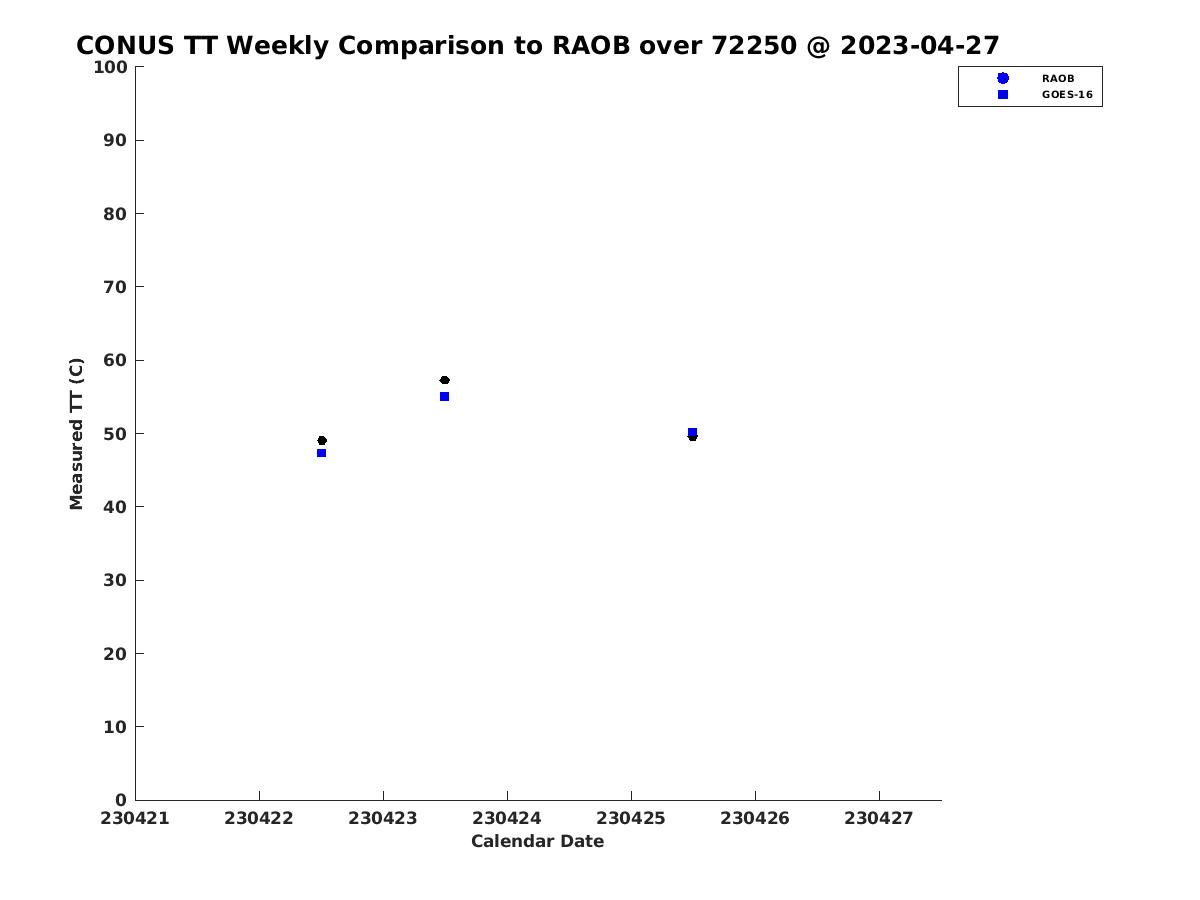 CONUS TT Weekly Comparison to RAOB over 72250 @ 2023-04-27

RAOB
GOES-16

Measured TT (C)

100
90
80
70
60
50
40
30
20
10
0

230421 230422 230423 230424 230425 230426 230427

Calendar Date